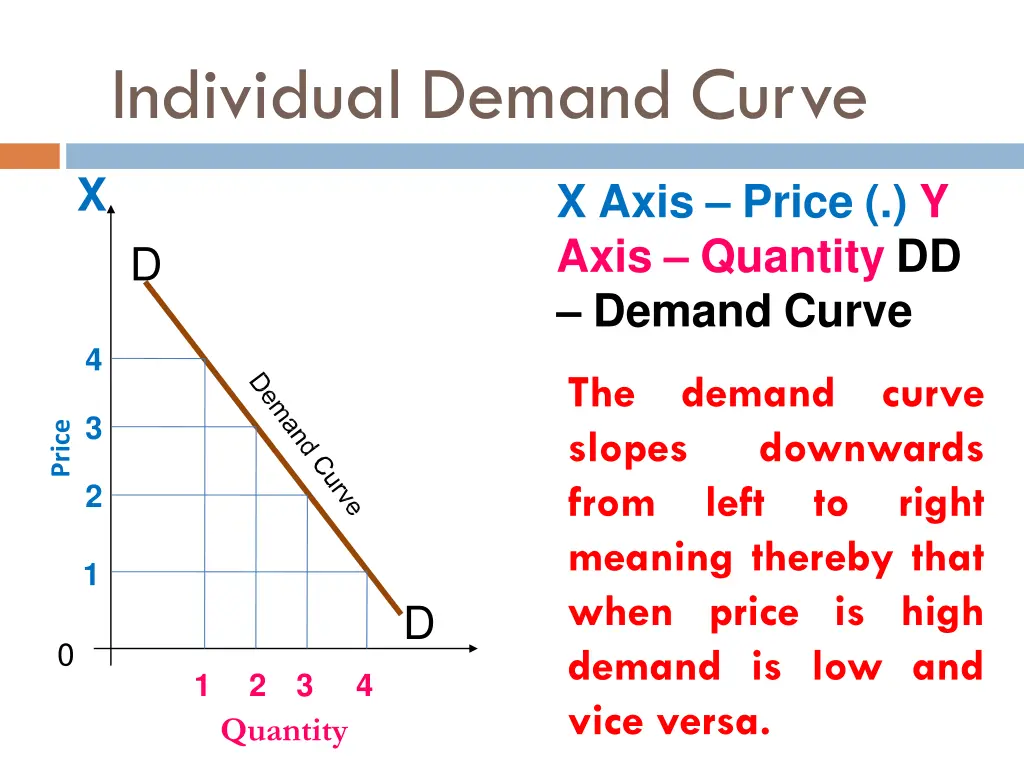 Individual Demand Curve

X

D

4

3

2

1

0

Price

Demand Curve

D

1 2 3 4

Quantity

X Axis – Price (.) Y Axis – Quantity DD – Demand Curve

The demand curve slopes downwards from left to right meaning thereby that when price is high demand is low and vice versa.